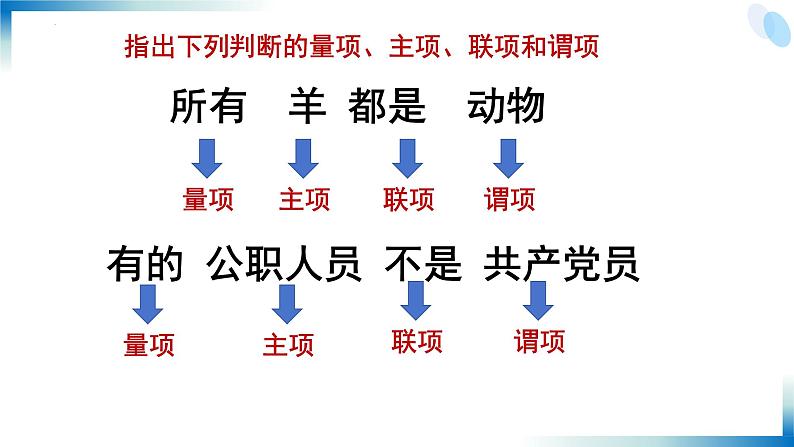 指出下列判断的量项、主项、联项和谓项

所有 羊 都是 动物

量项 主项 联项 谓项

有的 公职人员 不是 共产党员

量项 主项 联项 谓项